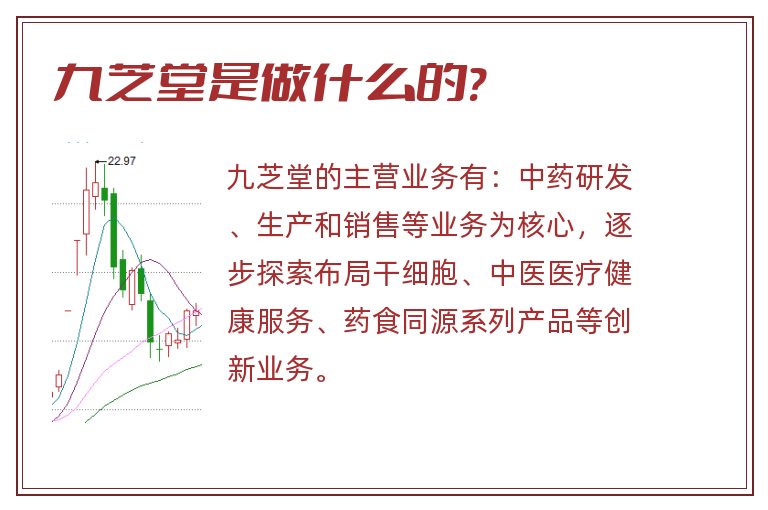 九芝堂是做什么的?

22.97

九芝堂的主营业务有：中药研发、生产和销售等业务为核心，逐步探索布局干细胞、中医医疗健康服务、药食同源系列产品等创新业务。